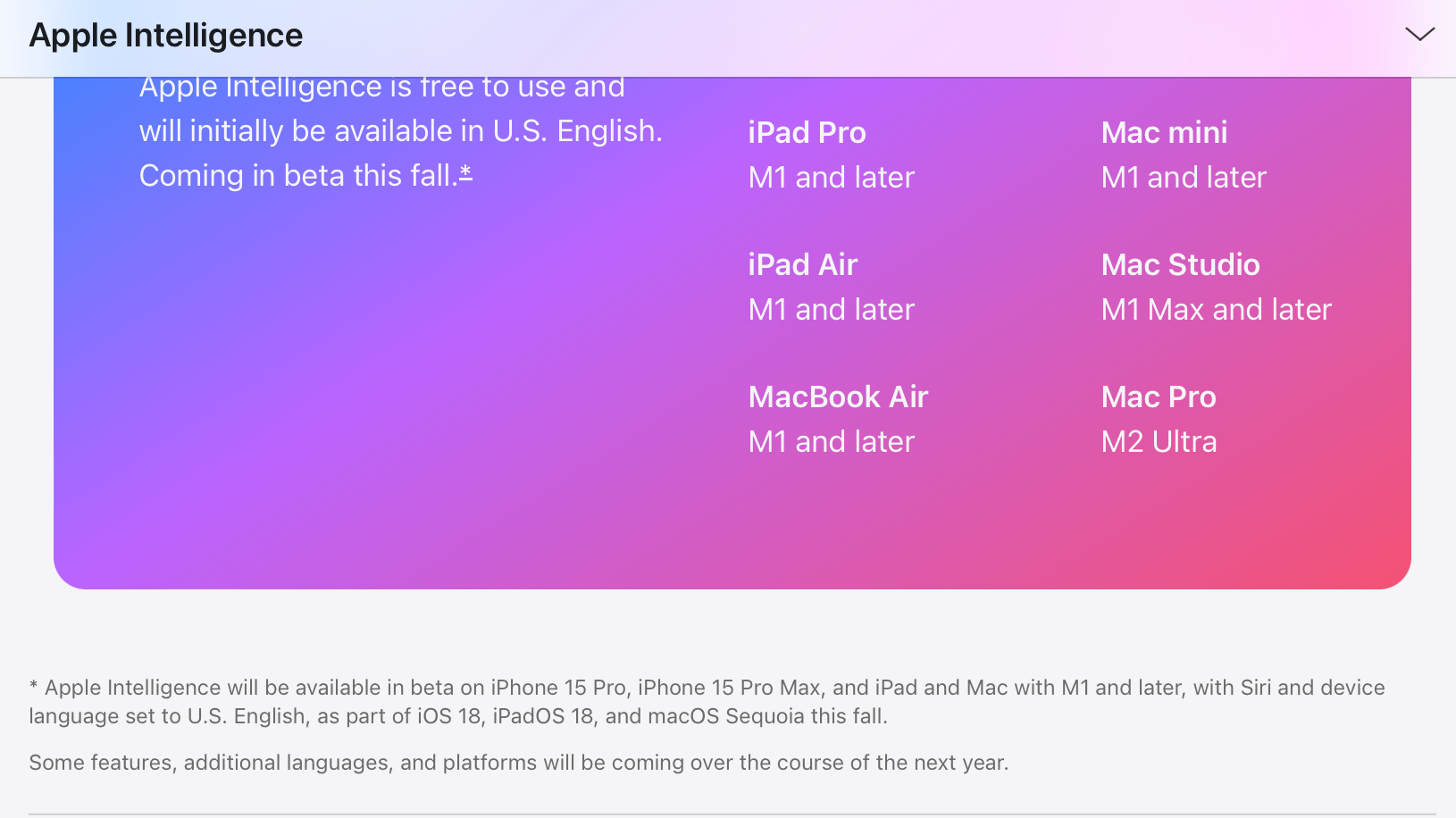 Apple Intelligence

Apple Intelligence is free to use and will initially be available in U.S. English. Coming in beta this fall.*

iPad Pro
M1 and later

iPad Air
M1 and later

MacBook Air
M1 and later

Mac mini
M1 and later

Mac Studio
M1 Max and later

Mac Pro
M2 Ultra

* Apple Intelligence will be available in beta on iPhone 15 Pro, iPhone 15 Pro Max, and iPad and Mac with M1 and later, with Siri and device language set to U.S. English, as part of iOS 18, iPadOS 18, and macOS Sequoia this fall.

Some features, additional languages, and platforms will be coming over the course of the next year.